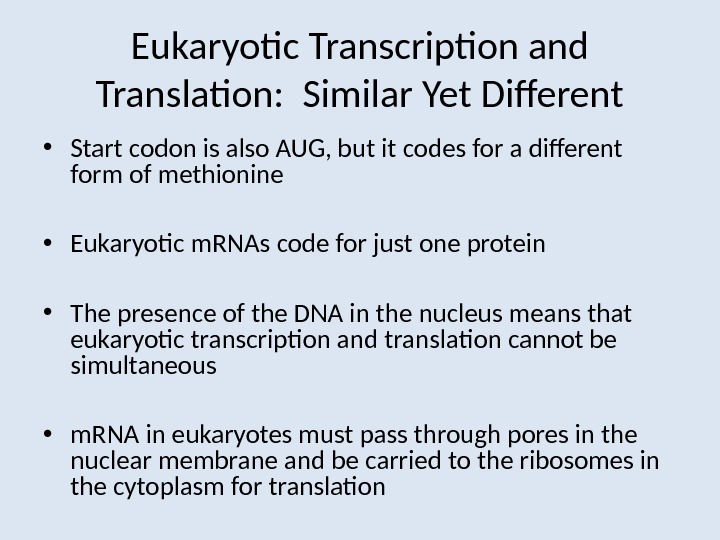 Eukaryotic Transcription and Translation: Similar Yet Different

• Start codon is also AUG, but it codes for a different form of methionine

• Eukaryotic mRNAs code for just one protein

• The presence of the DNA in the nucleus means that eukaryotic transcription and translation cannot be simultaneous

• mRNA in eukaryotes must pass through pores in the nuclear membrane and be carried to the ribosomes in the cytoplasm for translation